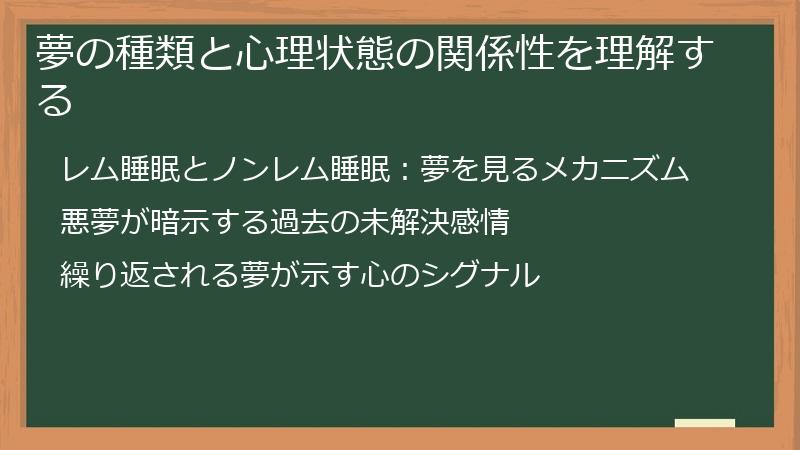 夢の種類と心理状態の関係性を理解する

レム睡眠とノンレム睡眠：夢を見るメカニズム

悪夢が暗示する過去の未解決感情

繰り返される夢が示す心のシグナル